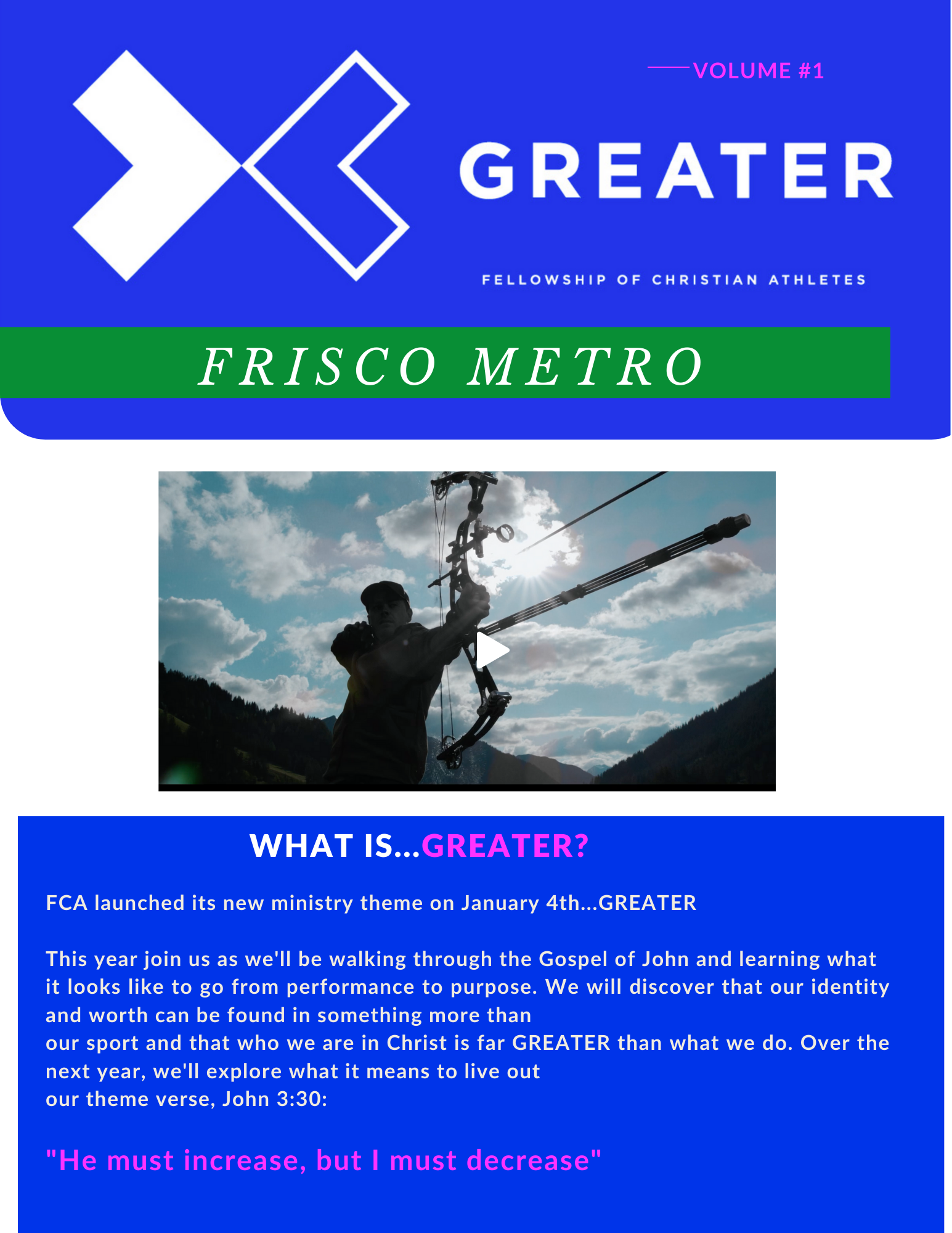 VOLUME #1

GREATER

FELLOWSHIP OF CHRISTIAN ATHLETES

FRISCO METRO

WHAT IS...GREATER?

FCA launched its new ministry theme on January 4th...GREATER

This year join us as we'll be walking through the Gospel of John and learning what it looks like to go from performance to purpose. We will discover that our identity and worth can be found in something more than our sport and that who we are in Christ is far GREATER than what we do. Over the next year, we'll explore what it means to live out our theme verse, John 3:30:

"He must increase, but I must decrease"